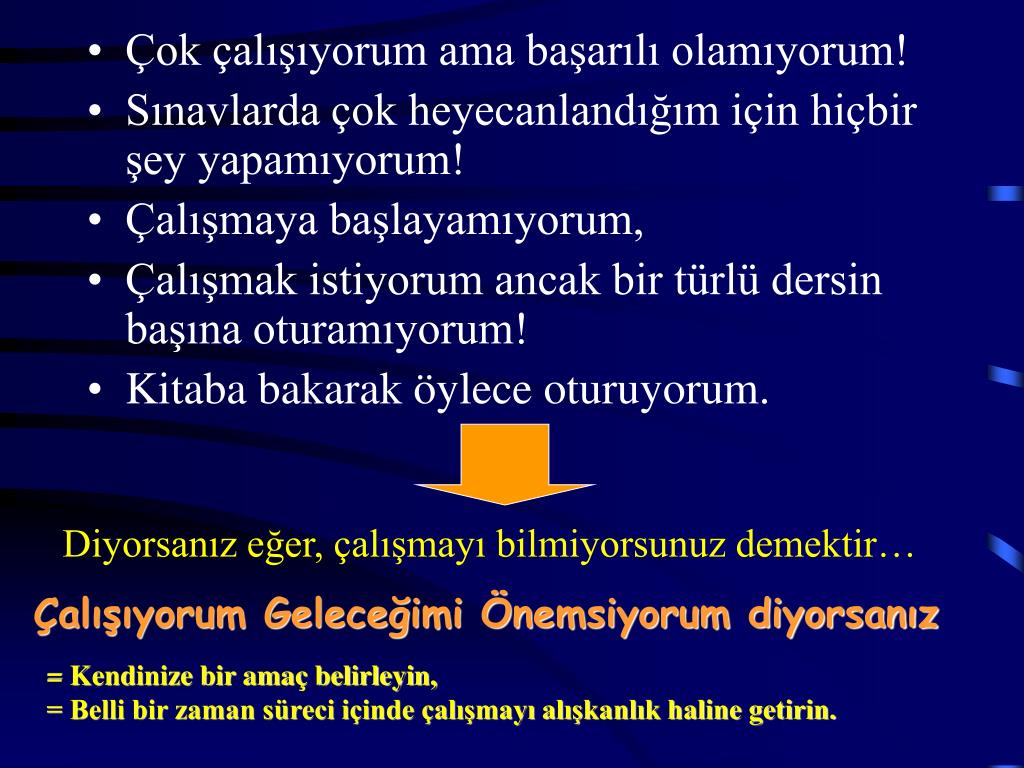 • Çok çalışıyorum ama başarılı olamıyorum!
• Sınavlarda çok heyecanlandığım için hiçbir şey yapamıyorum!
• Çalışmaya başlayamıyorum,
• Çalışmak istiyorum ancak bir türlü dersin başına oturamıyorum!
• Kitaba bakarak öylece oturuyorum.

Diyorsanız eğer, çalışmayı bilmiyorsunuz demektir…

Çalışıyorum Geleceğimi Önemsiyorum diyorsanız

= Kendinize bir amaç belirleyin,
= Belli bir zaman süreci içinde çalışmayı alışkanlık haline getirin.